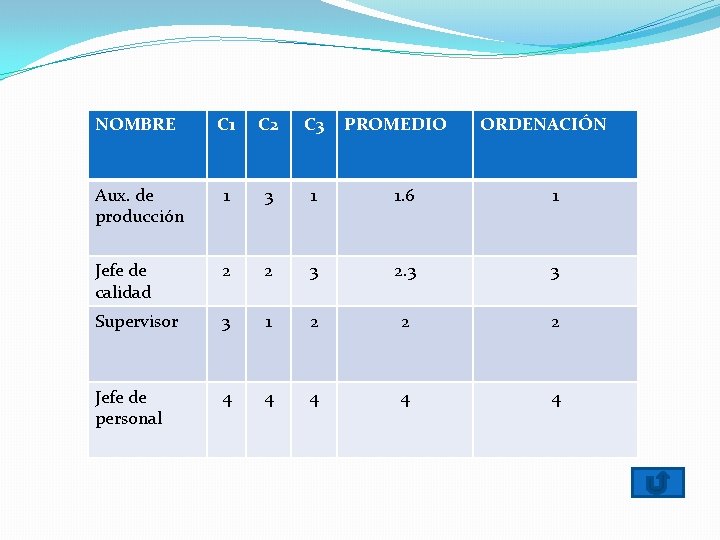 | NOMBRE | C1 | C2 | C3 | PROMEDIO | ORDENACIÓN |
|---|---|---|---|---|---|
| Aux. de producción | 1 | 3 | 1 | 1.6 | 1 |
| Jefe de calidad | 2 | 2 | 3 | 2.3 | 3 |
| Supervisor | 3 | 1 | 2 | 2 | 2 |
| Jefe de personal | 4 | 4 | 4 | 4 | 4 |